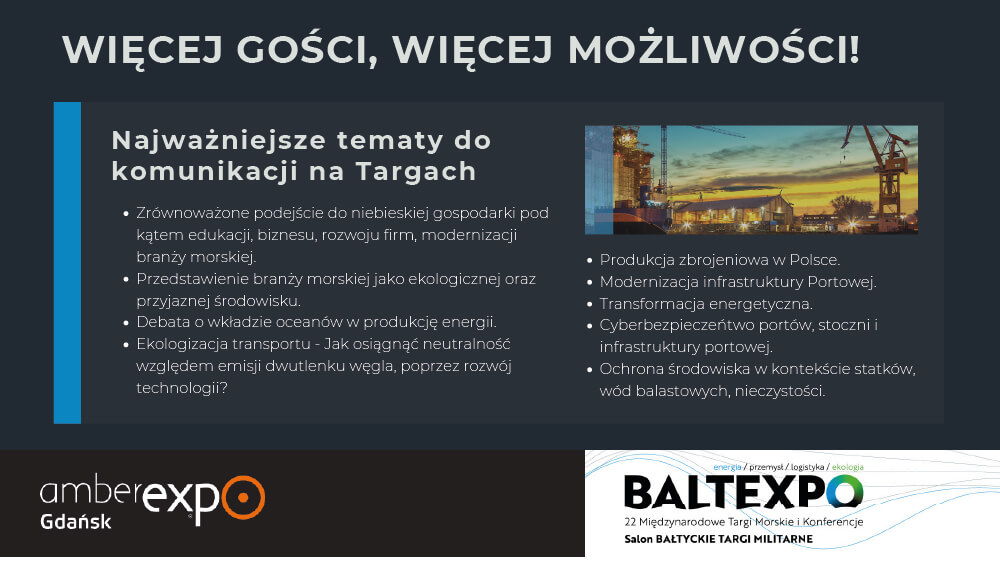 WIĘCEJ GOŚCI, WIĘCEJ MOŻLIWOŚCI!

Najważniejsze tematy do komunikacji na Targach

- Zrównoważone podejście do niebieskiej gospodarki pod kątem edukacji, biznesu, rozwoju firm, modernizacji branży morskiej.
- Przedstawienie branży morskiej jako ekologicznej oraz przyjaznej środowisku.
- Debata o wkładzie oceanów w produkcję energii.
- Ekologizacja transportu - Jak osiągnąć neutralność względem emisji dwutlenku węgla, poprzez rozwój technologii?

- Produkcja zbrojeniowa w Polsce.
- Modernizacja infrastruktury Portowej.
- Transformacja energetyczna.
- Cyberbezpieczeńtwo portów, stoczni i infrastruktury portowej.
- Ochrona środowiska w kontekście statków, wód balastowych, nieczystości.

amberexpo
Gdańsk

energia / przemysł / logistyka / ekologia
BALTEXPO
22 Międzynarodowe Targi Morskie i Konferencje
Salon BAŁTYCKIE TARGI MILITARNE